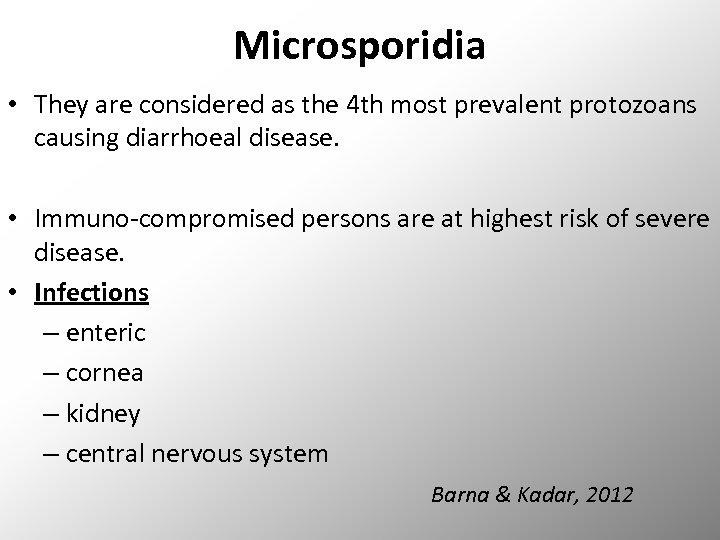 Microsporidia

• They are considered as the 4th most prevalent protozoans causing diarrhoeal disease.

• Immuno-compromised persons are at highest risk of severe disease.

• Infections
– enteric
– cornea
– kidney
– central nervous system

Barna & Kadar, 2012